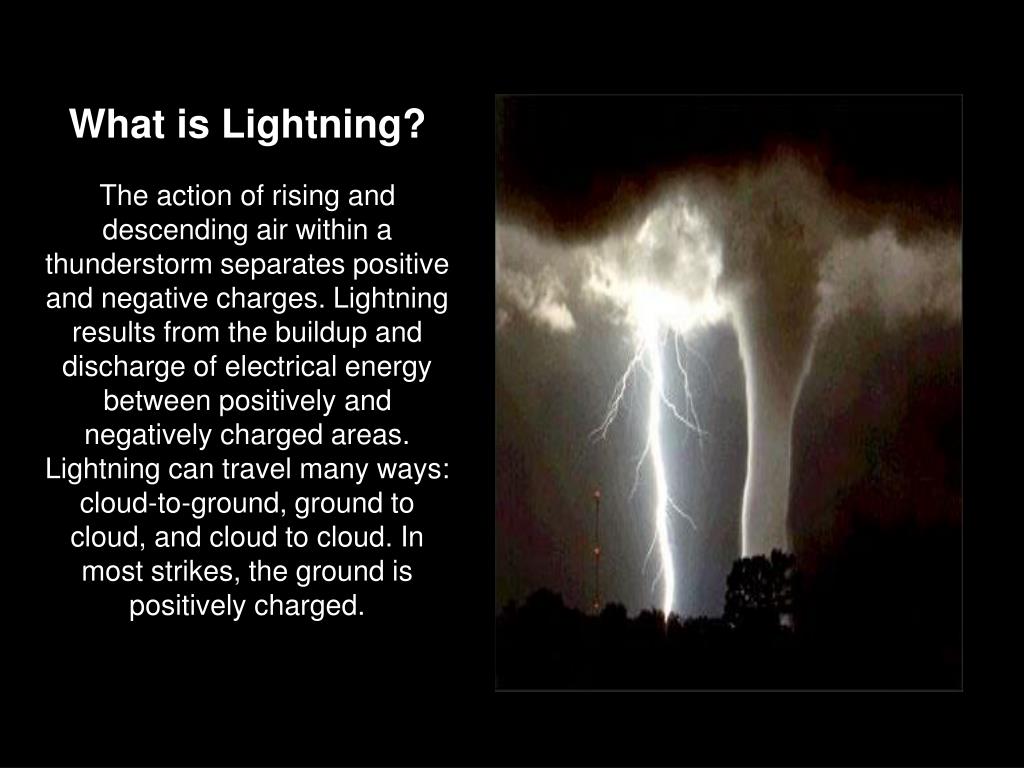 What is Lightning?

The action of rising and descending air within a thunderstorm separates positive and negative charges. Lightning results from the buildup and discharge of electrical energy between positively and negatively charged areas. Lightning can travel many ways: cloud-to-ground, ground to cloud, and cloud to cloud. In most strikes, the ground is positively charged.